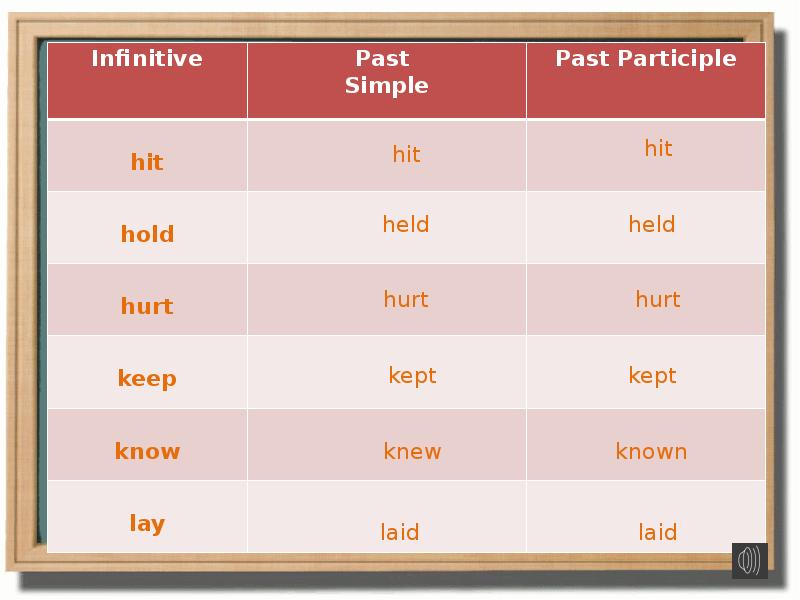 | Infinitive | Past Simple | Past Participle |
|---|---|---|
| hit | hit | hit |
| hold | held | held |
| hurt | hurt | hurt |
| keep | kept | kept |
| know | knew | known |
| lay | laid | laid |